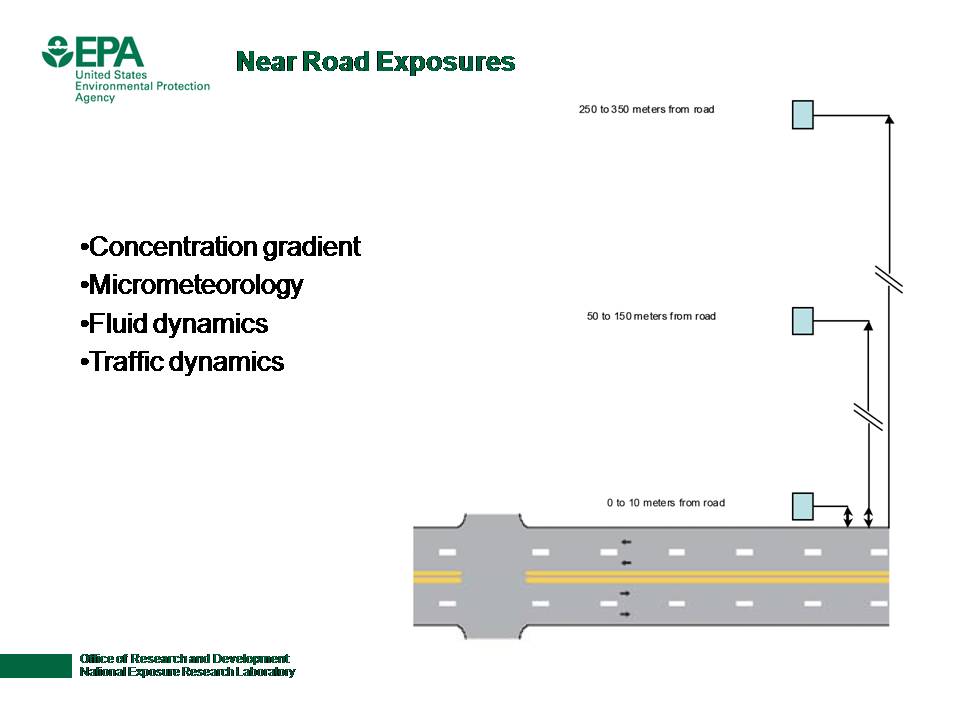 EPA
United States
Environmental Protection
Agency

Near Road Exposures

•Concentration gradient
•Micrometeorology
•Fluid dynamics
•Traffic dynamics

250 to 350 meters from road

50 to 150 meters from road

0 to 10 meters from road

Office of Research and Development
National Exposure Research Laboratory